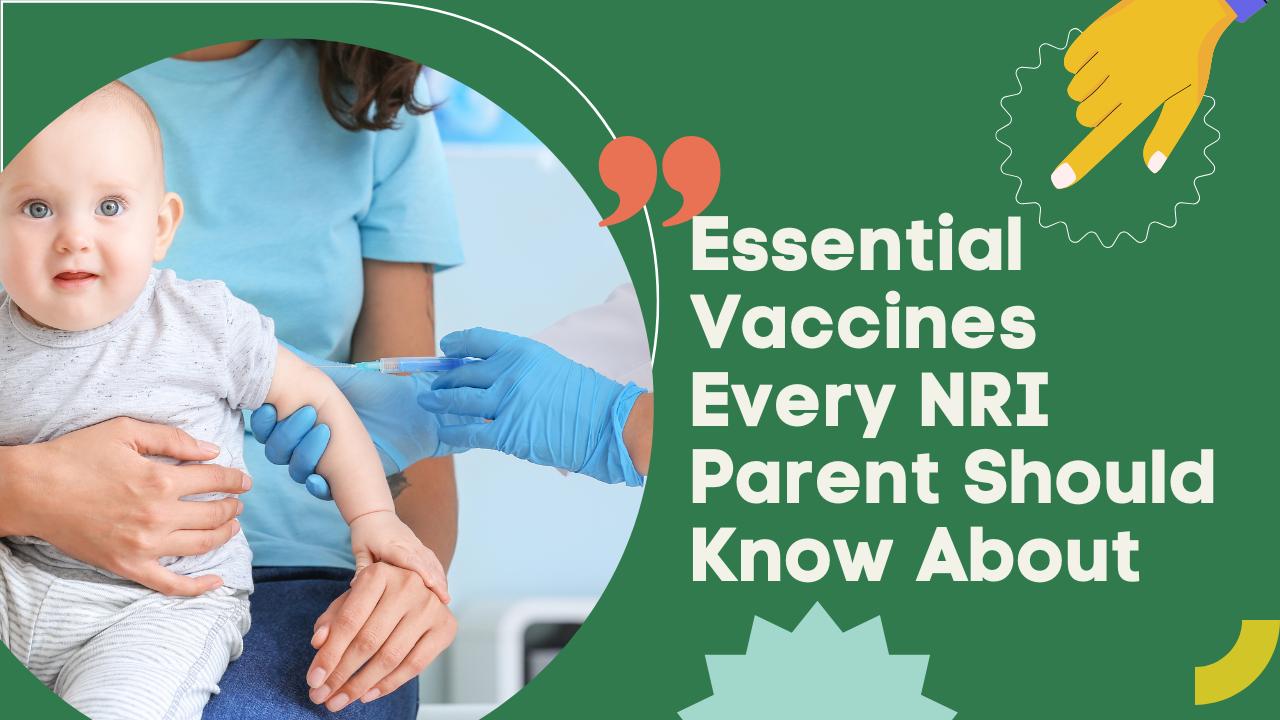 Essential Vaccines Every NRI Parent Should Know About